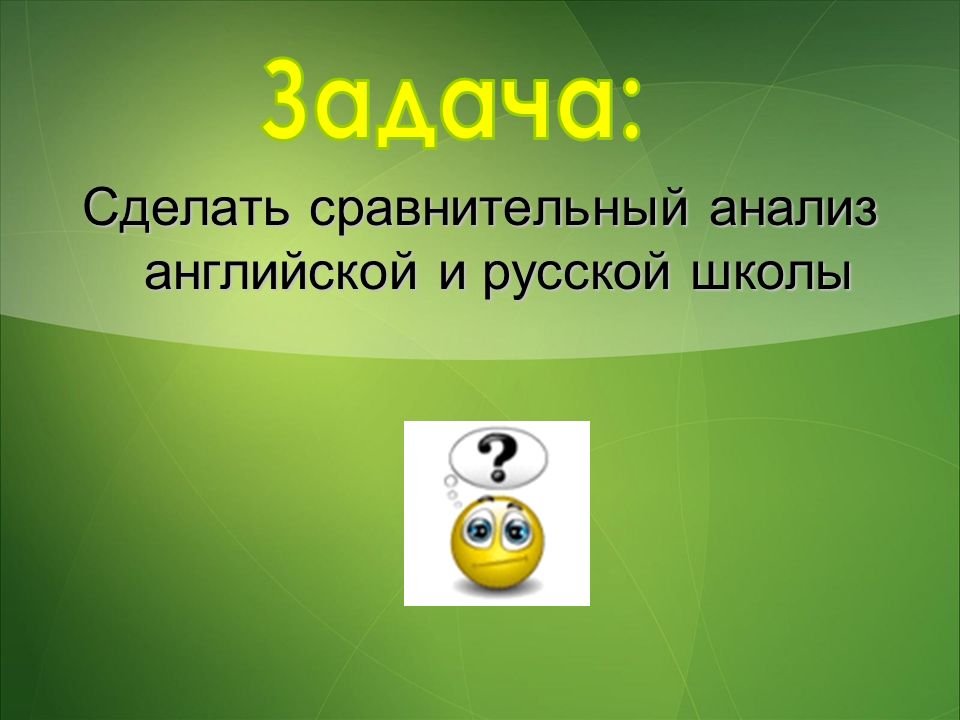 Задача:

Сделать сравнительный анализ английской и русской школы

?